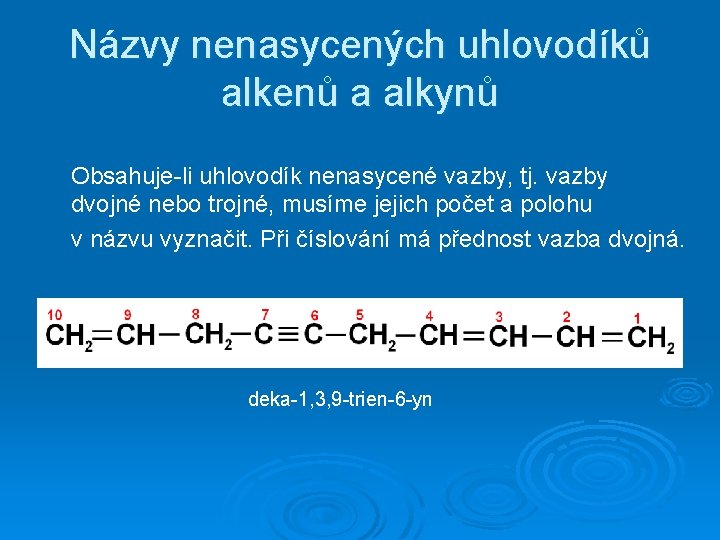 Názvy nenasycených uhlovodíků alkenů a alkynů

Obsahuje-li uhlovodík nenasycené vazby, tj. vazby dvojné nebo trojné, musíme jejich počet a polohu v názvu vyznačit. Při číslování má přednost vazba dvojná.

$\overset{10}{CH_2}=\overset{9}{CH}-\overset{8}{CH_2}-\overset{7}{C}\equiv\overset{6}{C}-\overset{5}{CH_2}-\overset{4}{CH}=\overset{3}{CH}-\overset{2}{CH}=\overset{1}{CH_2}$

deka-1,3,9-trien-6-yn